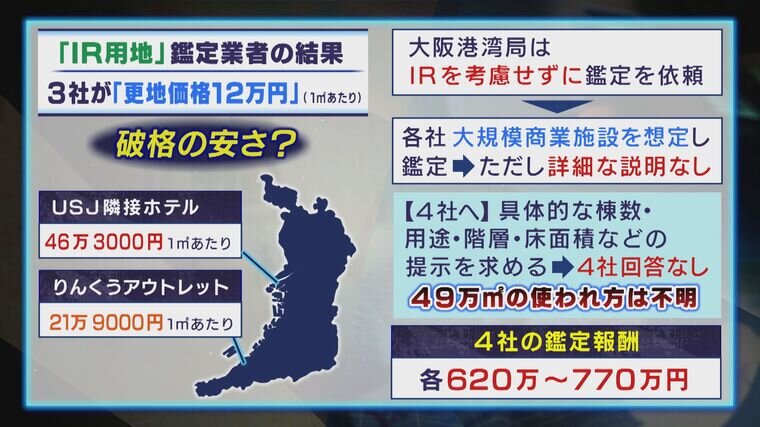 「IR用地」鑑定業者の結果
3社が「更地価格12万円」（1㎡あたり）

破格の安さ？

USJ隣接ホテル
46万3000円 1㎡あたり

りんくうアウトレット
21万9000円 1㎡あたり

大阪港湾局は
IRを考慮せずに鑑定を依頼

各社 大規模商業施設を想定し
鑑定 ➡ ただし詳細な説明なし

【4社へ】具体的な棟数・
用途・階層・床面積などの
提示を求める ➡ 4社回答なし

49万㎡の使われ方は不明

4社の鑑定報酬
各620万～770万円